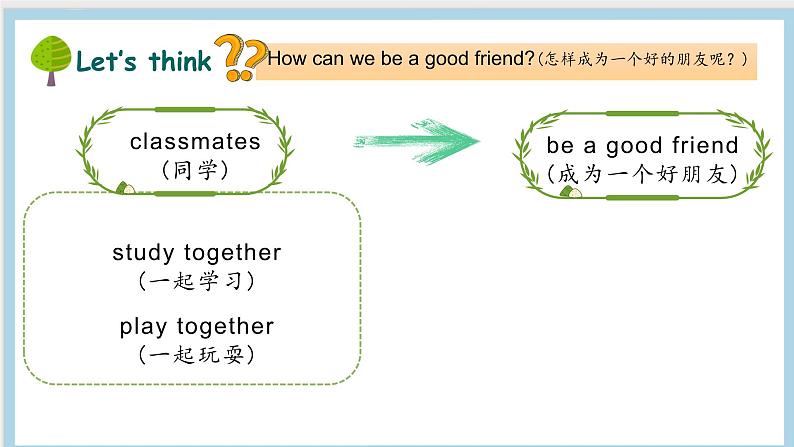 Let's think ??

How can we be a good friend?(怎样成为一个好的朋友呢？)

classmates
(同学)

be a good friend
(成为一个好朋友)

study together
(一起学习)

play together
(一起玩耍)